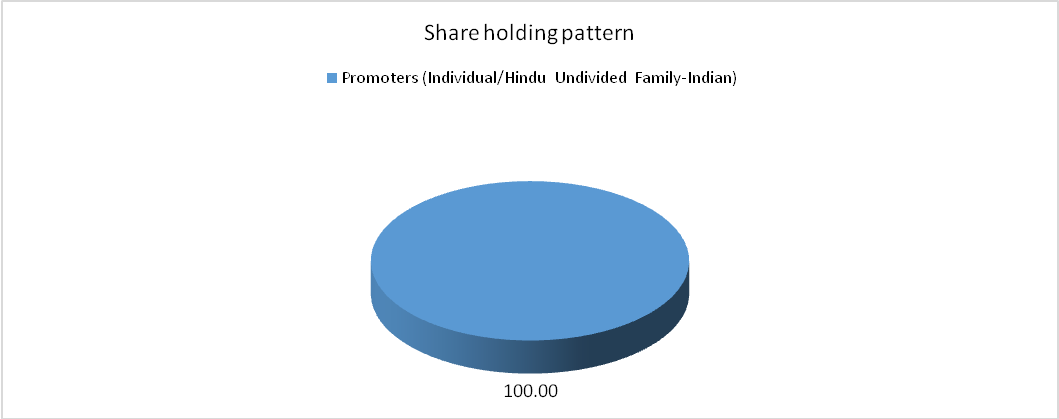 Share holding pattern

Promoters (Individual/Hindu Undivided Family-Indian)

100.00